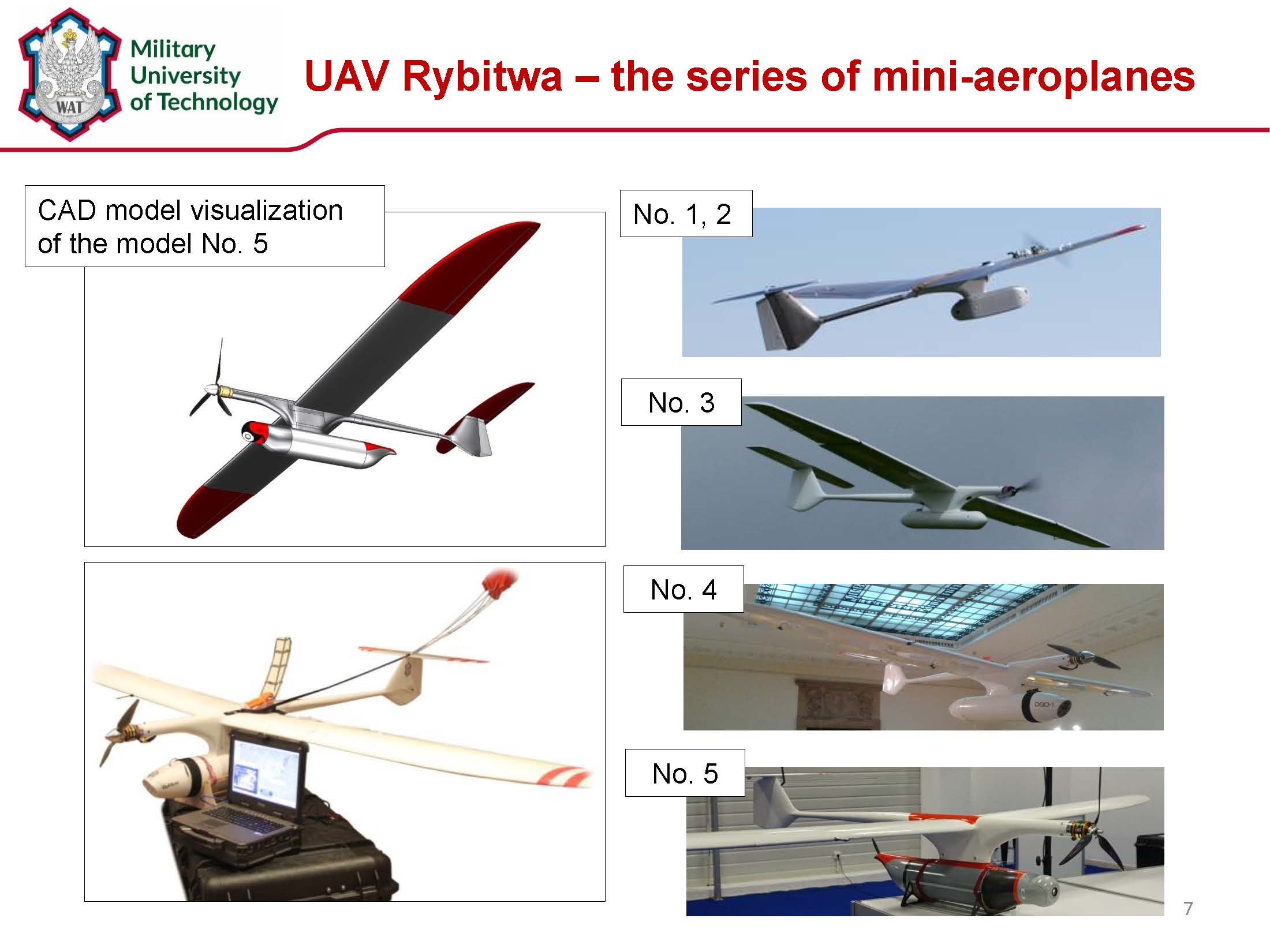 WAT

Military University of Technology

UAV Rybitwa – the series of mini-aeroplanes

CAD model visualization of the model No. 5

No. 1, 2

No. 3

No. 4

No. 5

7